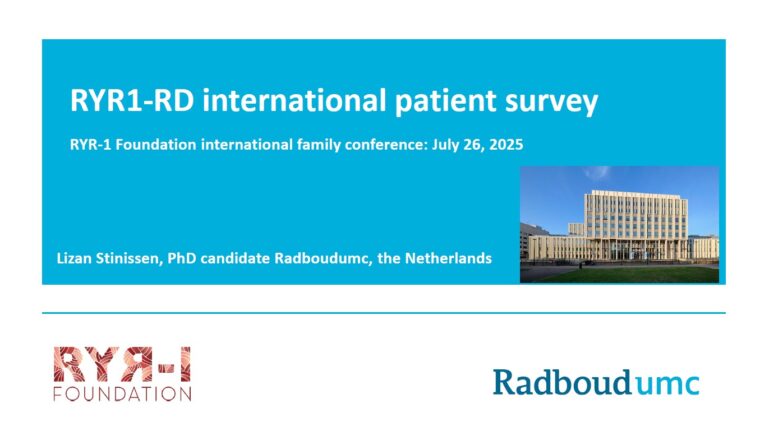 RYR1-RD international patient survey

RYR-1 Foundation international family conference: July 26, 2025

Lizan Stinissen, PhD candidate Radboudumc, the Netherlands

RYR-1 FOUNDATION

Radboudumc